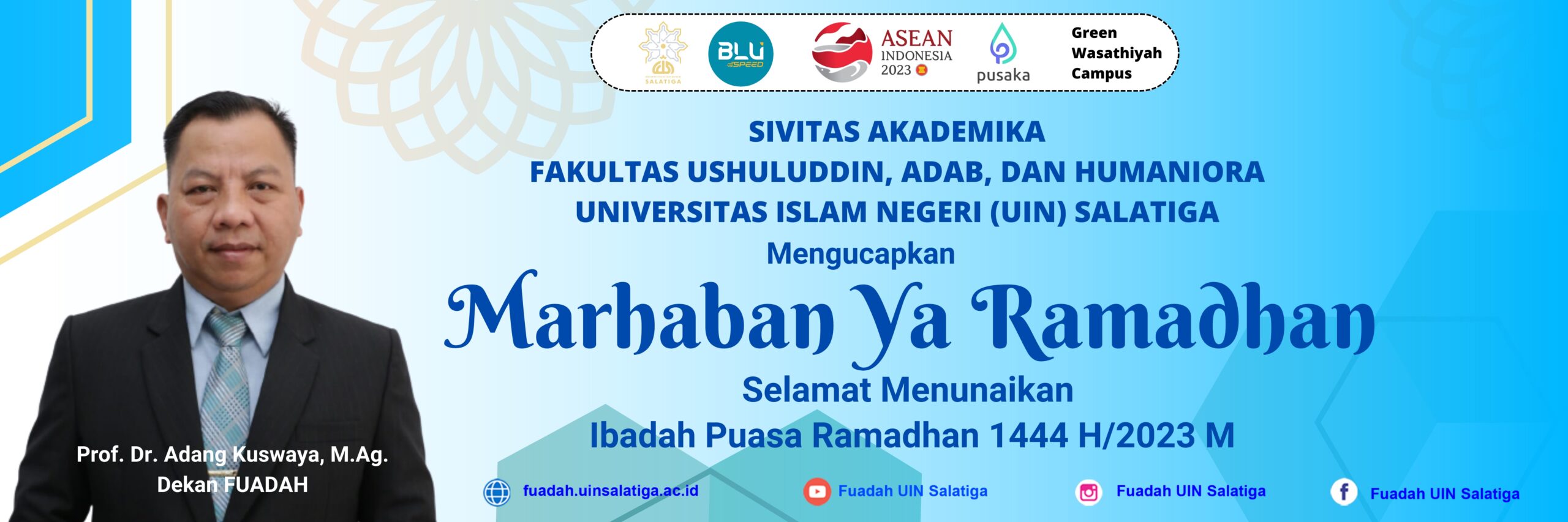 SALATIGA

BLU SPEED

ASEAN INDONESIA 2023

pusaka

Green Wasathiyah Campus

SIVITAS AKADEMIKA
FAKULTAS USHULUDDIN, ADAB, DAN HUMANIORA
UNIVERSITAS ISLAM NEGERI (UIN) SALATIGA
Mengucapkan

Marhaban Ya Ramadhan

Selamat Menunaikan
Ibadah Puasa Ramadhan 1444 H/2023 M

Prof. Dr. Adang Kuswaya, M.Ag.
Dekan FUADAH

fuadah.uinsalatiga.ac.id

Fuadah UIN Salatiga

Fuadah UIN Salatiga

Fuadah UIN Salatiga